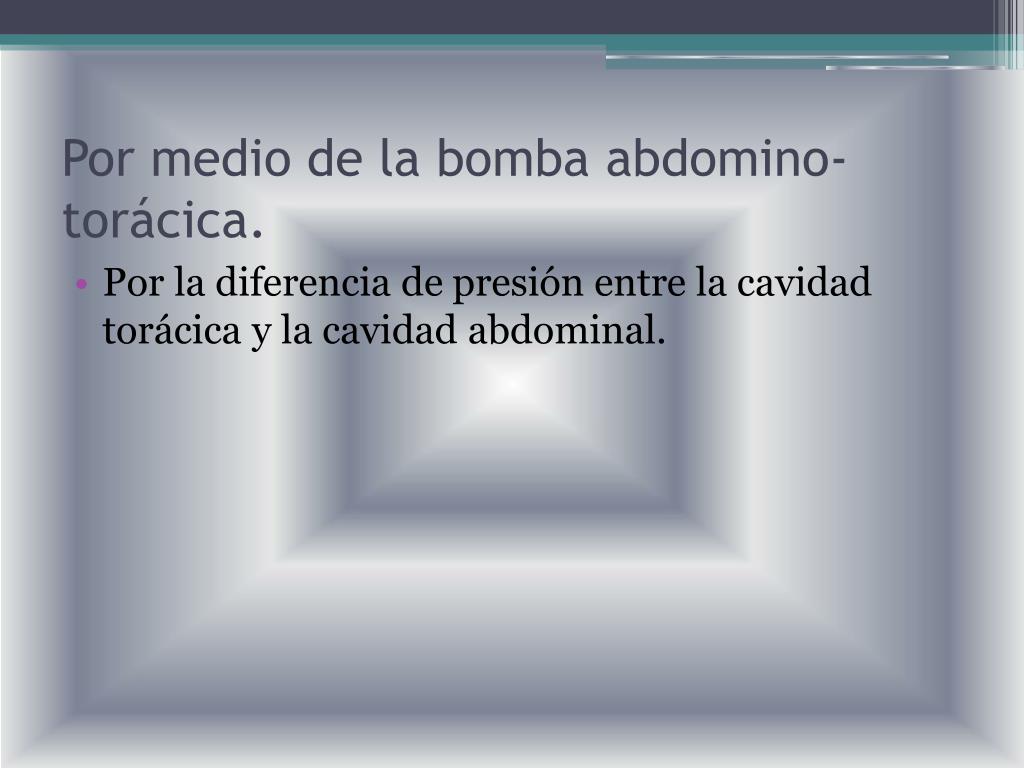 Por medio de la bomba abdomino-torácica.

• Por la diferencia de presión entre la cavidad torácica y la cavidad abdominal.